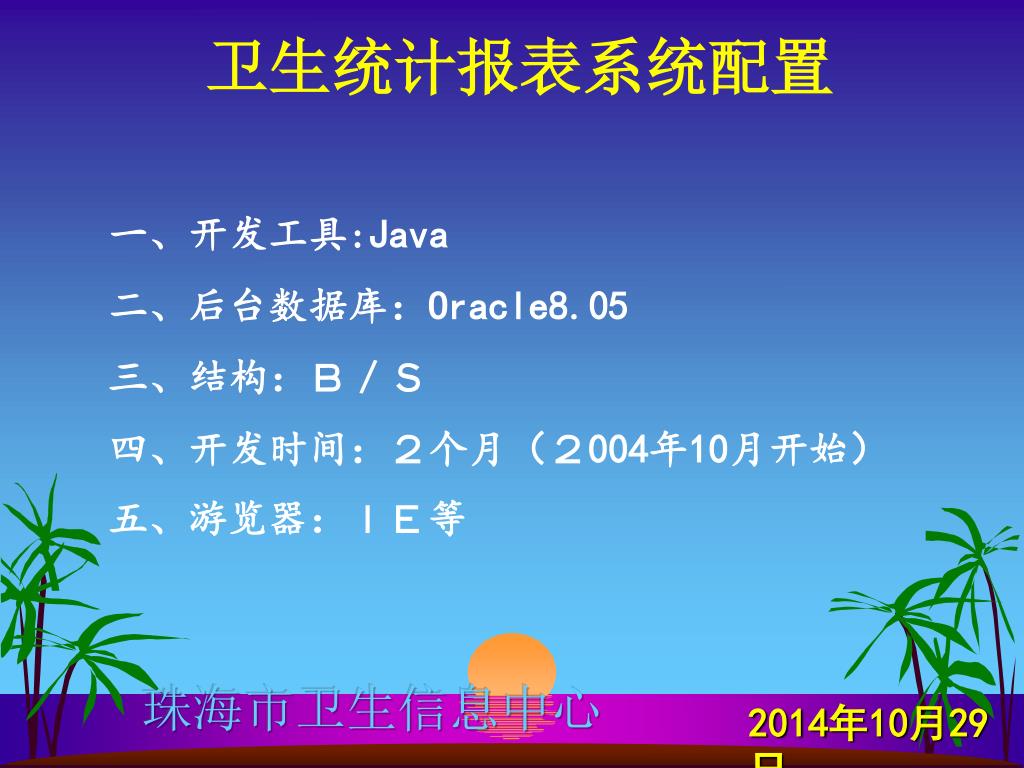 卫生统计报表系统配置

一、开发工具:Java

二、后台数据库：Oracle8.05

三、结构：Ｂ／Ｓ

四、开发时间：２个月（２004年10月开始）

五、游览器：ＩＥ等

珠海市卫生信息中心

2014年10月29日